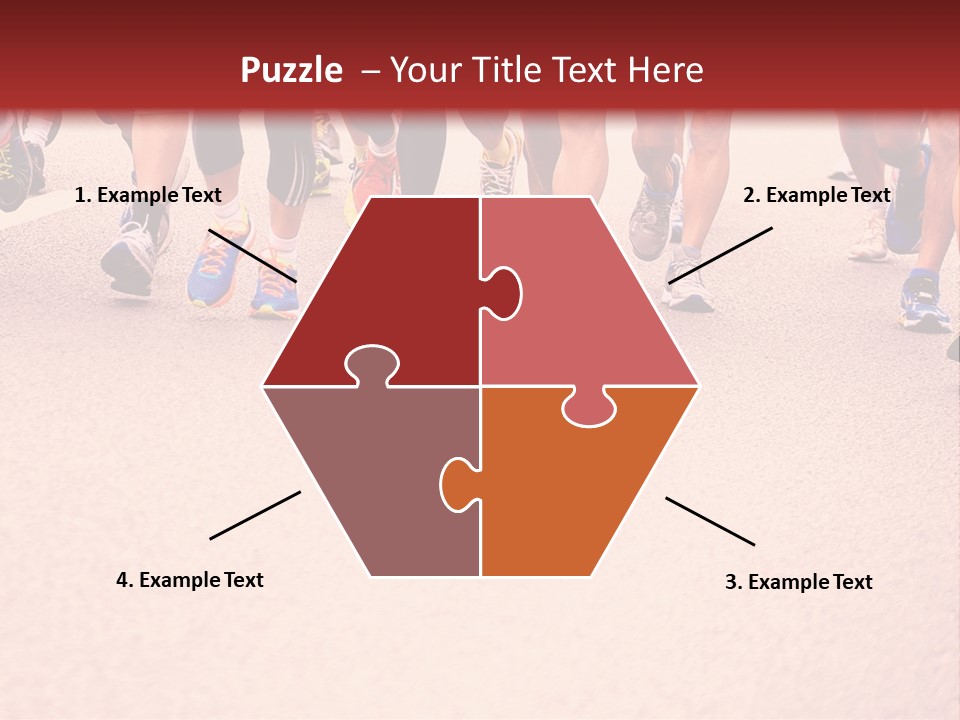 Puzzle – Your Title Text Here

1. Example Text

2. Example Text

4. Example Text

3. Example Text